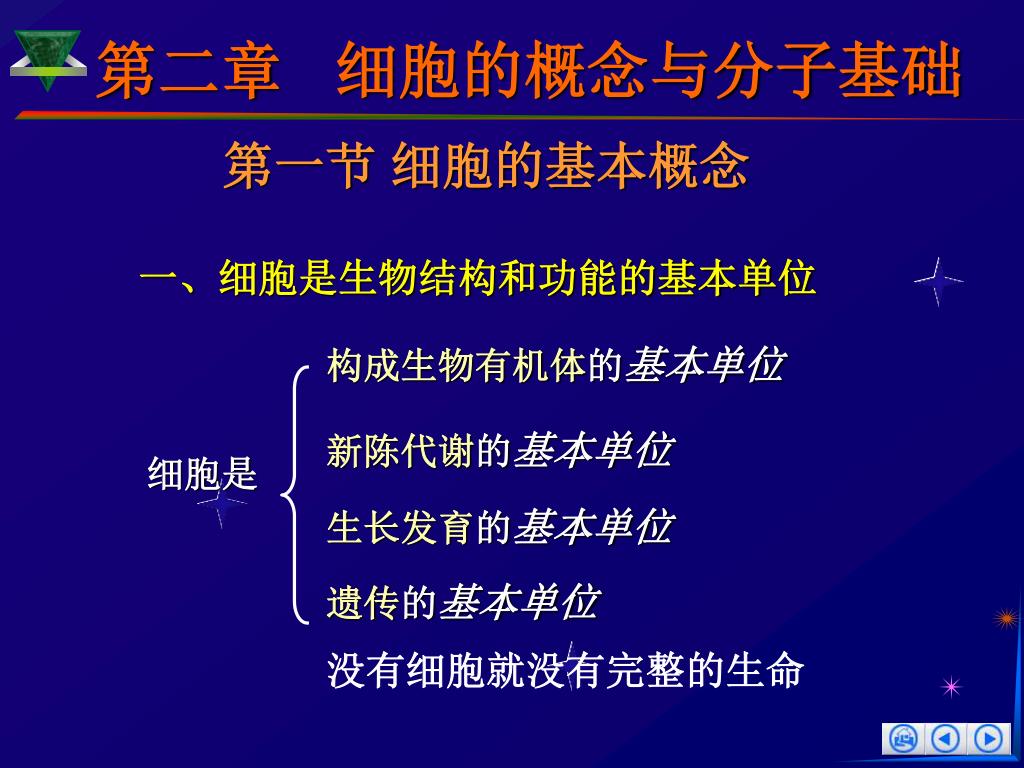 第二章　细胞的概念与分子基础

第一节 细胞的基本概念

一、细胞是生物结构和功能的基本单位

细胞是

构成生物有机体的基本单位

新陈代谢的基本单位

生长发育的基本单位

遗传的基本单位

没有细胞就没有完整的生命